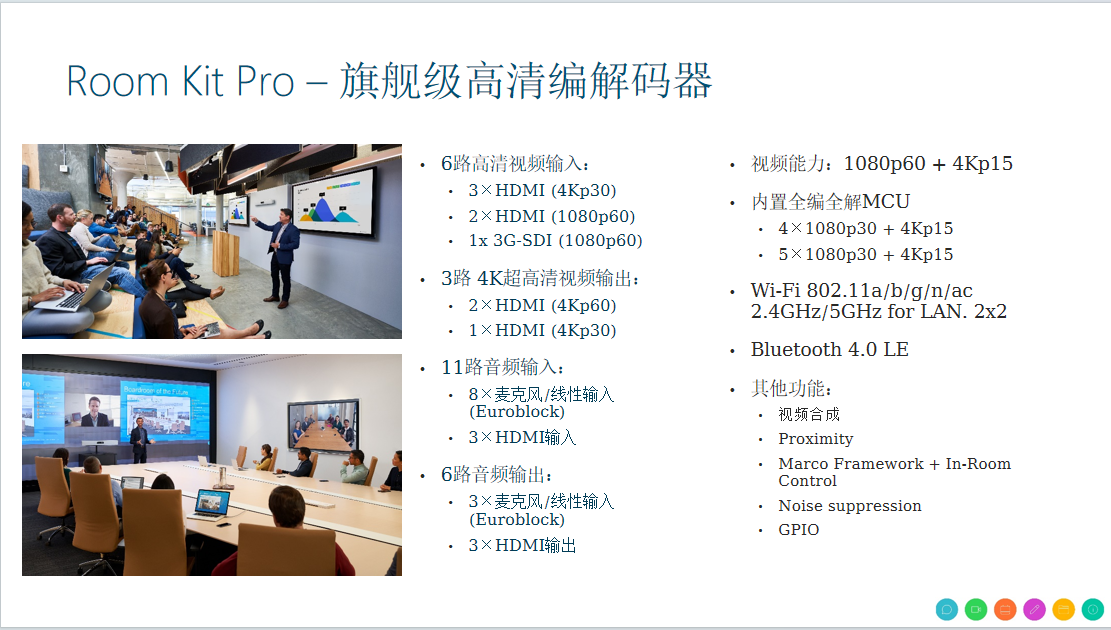 Room Kit Pro – 旗舰级高清编解码器

Boardroom of the Future

• 6路高清视频输入：
  • 3×HDMI (4Kp30)
  • 2×HDMI (1080p60)
  • 1x 3G-SDI (1080p60)
• 3路 4K超高清视频输出：
  • 2×HDMI (4Kp60)
  • 1×HDMI (4Kp30)
• 11路音频输入：
  • 8×麦克风/线性输入 (Euroblock)
  • 3×HDMI输入
• 6路音频输出：
  • 3×麦克风/线性输入 (Euroblock)
  • 3×HDMI输出

• 视频能力：1080p60 + 4Kp15
• 内置全编全解MCU
  • 4×1080p30 + 4Kp15
  • 5×1080p30 + 4Kp15
• Wi-Fi 802.11a/b/g/n/ac 2.4GHz/5GHz for LAN. 2x2
• Bluetooth 4.0 LE
• 其他功能：
  • 视频合成
  • Proximity
  • Marco Framework + In-Room Control
  • Noise suppression
  • GPIO